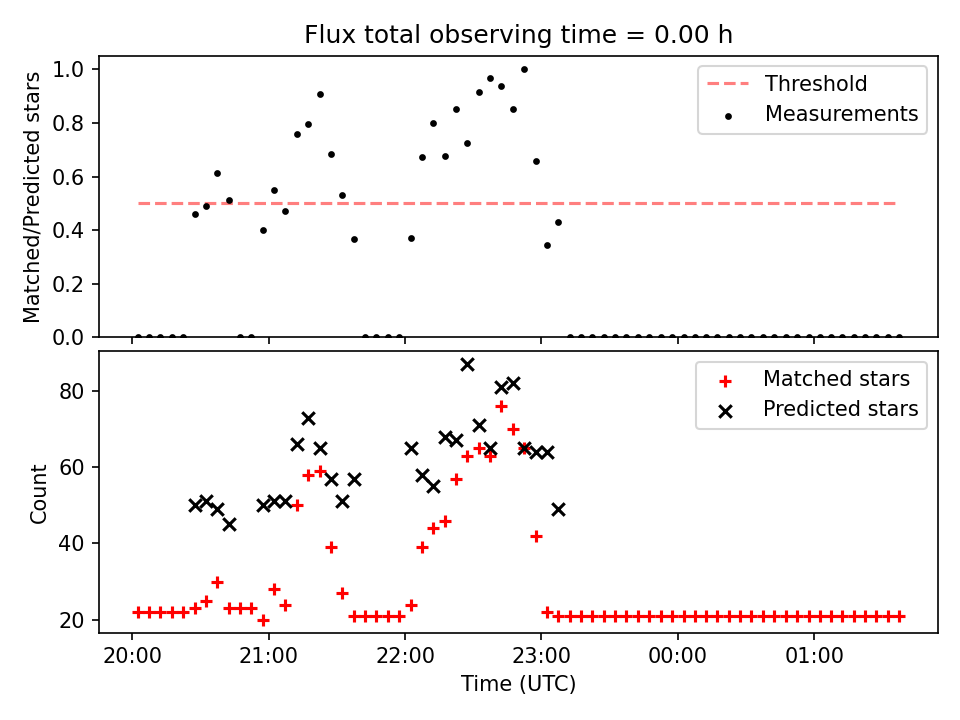 Flux total observing time = 0.00 h

Matched/Predicted stars

1.0
0.8
0.6
0.4
0.2
0.0

Threshold
Measurements

Count

80
60
40
20

Matched stars
Predicted stars

20:00
21:00
22:00
23:00
00:00
01:00

Time (UTC)